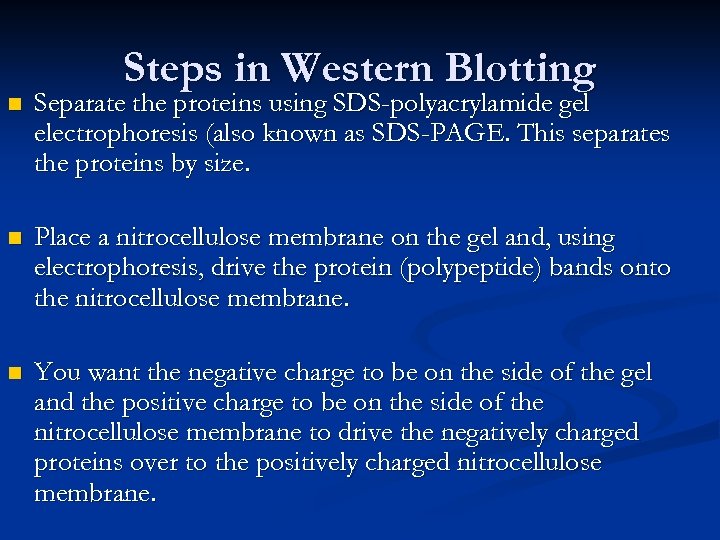 Steps in Western Blotting

Separate the proteins using SDS-polyacrylamide gel electrophoresis (also known as SDS-PAGE. This separates the proteins by size.

Place a nitrocellulose membrane on the gel and, using electrophoresis, drive the protein (polypeptide) bands onto the nitrocellulose membrane.

You want the negative charge to be on the side of the gel and the positive charge to be on the side of the nitrocellulose membrane to drive the negatively charged proteins over to the positively charged nitrocellulose membrane.